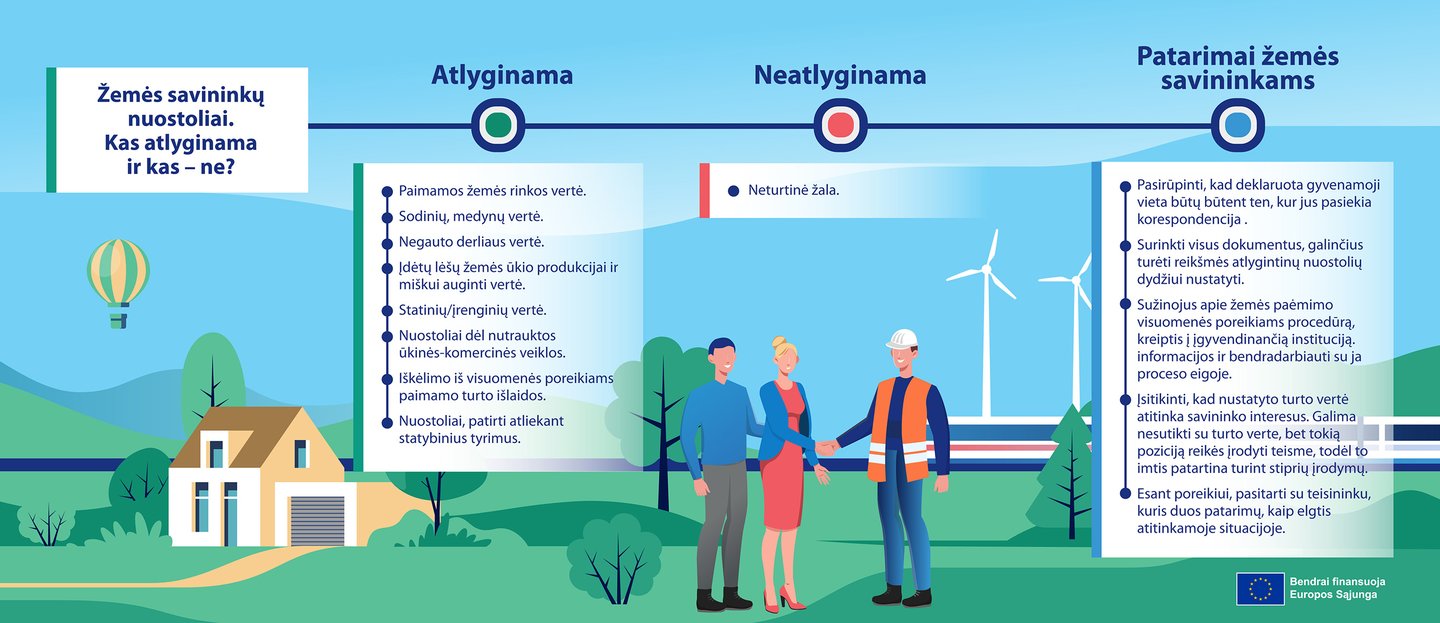 Žemės savininkų nuostoliai. Kas atlyginama ir kas – ne?

Atlyginama

Paimamos žemės rinkos vertė.

Sodinių, medynų vertė.

Negauto derliaus vertė.

Įdėtų lėšų žemės ūkio produkcijai ir miškui auginti vertė.

Statinių/įrenginių vertė.

Nuostoliai dėl nutrauktos ūkinės-komercinės veiklos.

Iškėlimo iš visuomenės poreikiams paimamo turto išlaidos.

Nuostoliai, patirti atliekant statybinius tyrimus.

Neatlyginama

Neturtinė žala.

Patarimai žemės savininkams

Pasirūpinti, kad deklaruota gyvenamoji vieta būtų būtent ten, kur jus pasiekia korespondencija .

Surinkti visus dokumentus, galinčius turėti reikšmės atlygintinų nuostolių dydžiui nustatyti.

Sužinojus apie žemės paėmimo visuomenės poreikiams procedūrą, kreiptis į įgyvendinančią instituciją. informacijos ir bendradarbiauti su ja proceso eigoje.

Įsitikinti, kad nustatyto turto vertė atitinka savininko interesus. Galima nesutikti su turto verte, bet tokią poziciją reikės įrodyti teisme, todėl to imtis patartina turint stiprių įrodymų.

Esant poreikiui, pasitarti su teisininku, kuris duos patarimų, kaip elgtis atitinkamoje situacijoje.

Bendrai finansuoja Europos Sąjunga